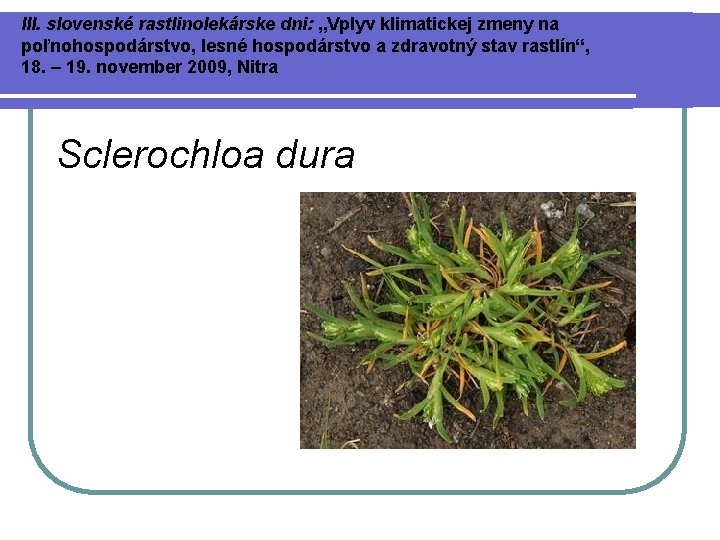 III. slovenské rastlinolekárske dni: „Vplyv klimatickej zmeny na poľnohospodárstvo, lesné hospodárstvo a zdravotný stav rastlín“, 18. – 19. november 2009, Nitra

Sclerochloa dura